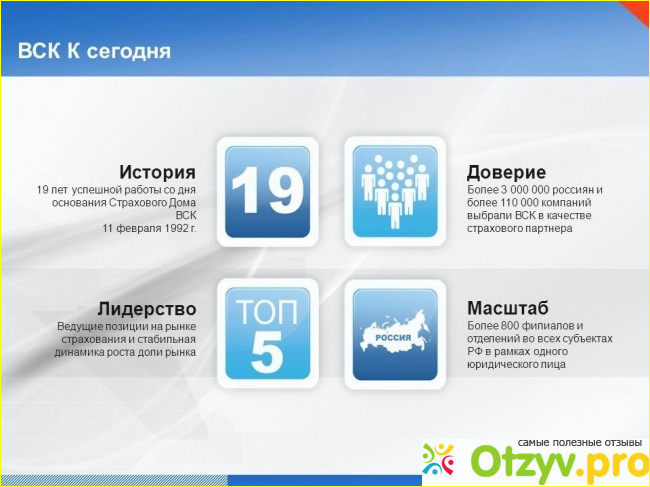 ВСК К сегодня

История
19 лет успешной работы со дня основания Страхового Дома ВСК
11 февраля 1992 г.

19

Доверие
Более 3 000 000 россиян и более 110 000 компаний выбрали ВСК в качестве страхового партнера

Лидерство
Ведущие позиции на рынке страхования и стабильная динамика роста доли рынка

ТОП
5

РОССИЯ

Масштаб
Более 800 филиалов и отделений во всех субъектах РФ в рамках одного юридического лица

самые полезные отзывы
Otzyv.pro